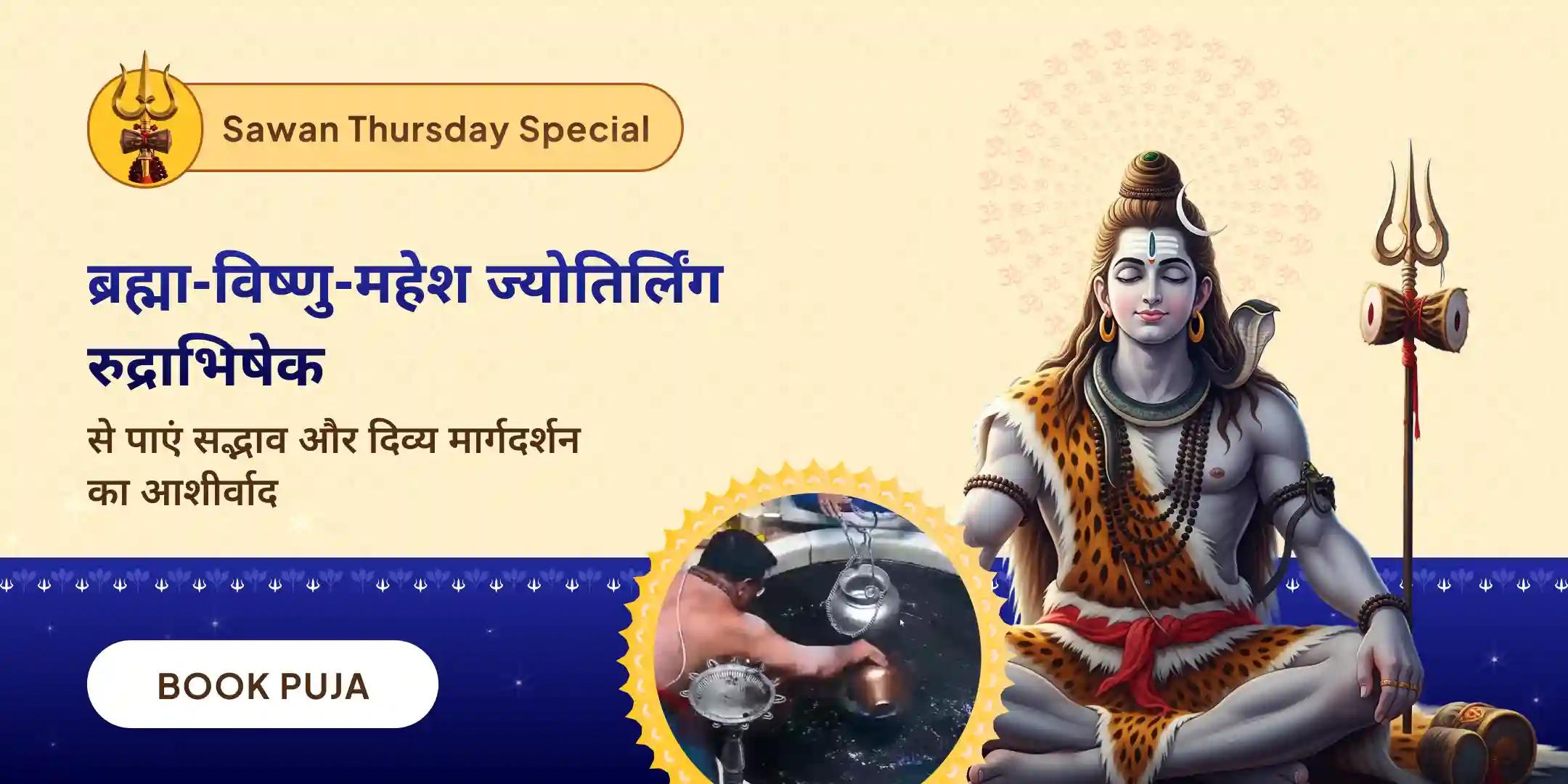 Sawan Thursday Special

ब्रह्मा-विष्णु-महेश ज्योतिर्लिंग रुद्राभिषेक

से पाएं सद्भाव और दिव्य मार्गदर्शन का आशीर्वाद

BOOK PUJA